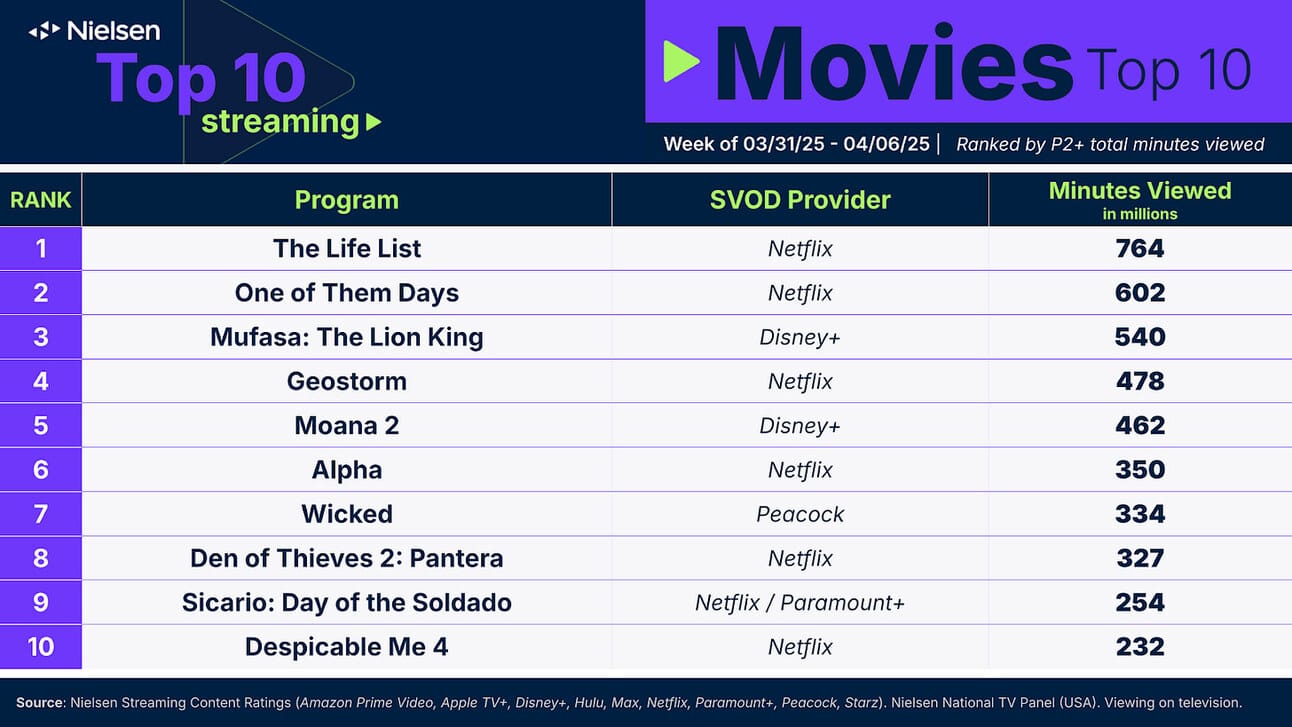 Nielsen
Top 10
streaming

Movies Top 10

Week of 03/31/25 - 04/06/25 | Ranked by P2+ total minutes viewed

| RANK | Program | SVOD Provider | Minutes Viewed in millions |
|---|---|---|---|
| 1 | The Life List | Netflix | 764 |
| 2 | One of Them Days | Netflix | 602 |
| 3 | Mufasa: The Lion King | Disney+ | 540 |
| 4 | Geostorm | Netflix | 478 |
| 5 | Moana 2 | Disney+ | 462 |
| 6 | Alpha | Netflix | 350 |
| 7 | Wicked | Peacock | 334 |
| 8 | Den of Thieves 2: Pantera | Netflix | 327 |
| 9 | Sicario: Day of the Soldado | Netflix / Paramount+ | 254 |
| 10 | Despicable Me 4 | Netflix | 232 |

Source: Nielsen Streaming Content Ratings (Amazon Prime Video, Apple TV+, Disney+, Hulu, Max, Netflix, Paramount+, Peacock, Starz). Nielsen National TV Panel (USA). Viewing on television.